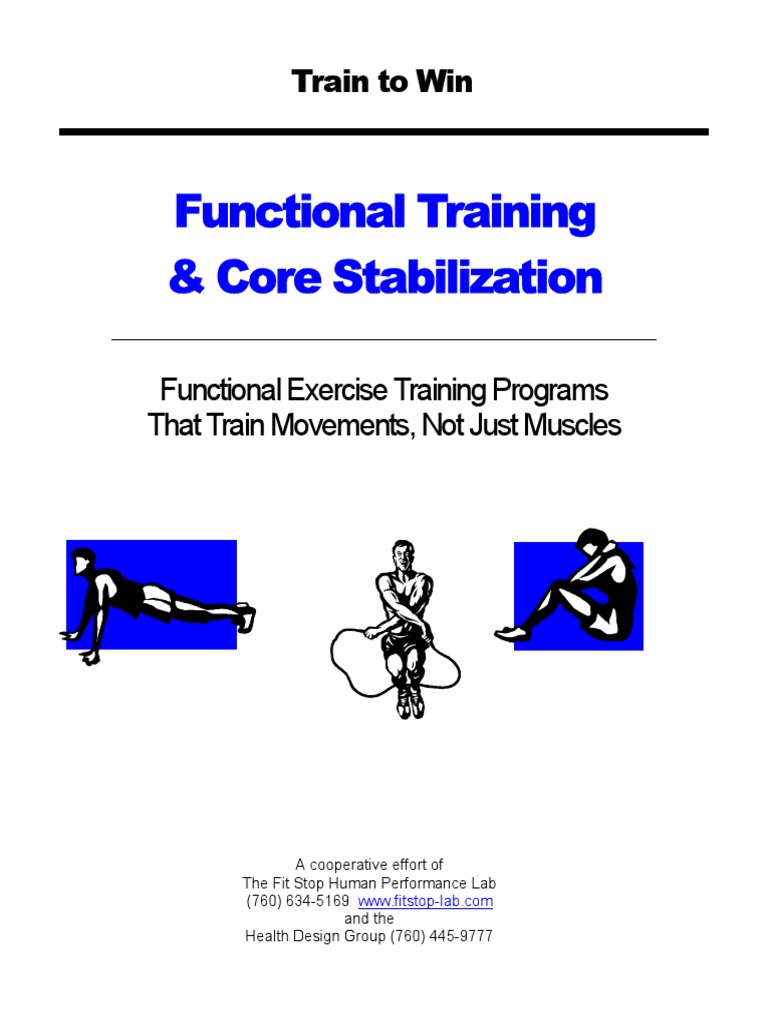 Train to Win

Functional Training
& Core Stabilization

Functional Exercise Training Programs
That Train Movements, Not Just Muscles

A cooperative effort of
The Fit Stop Human Performance Lab
(760) 634-5169 www.fitstop-lab.com
and the
Health Design Group (760) 445-9777